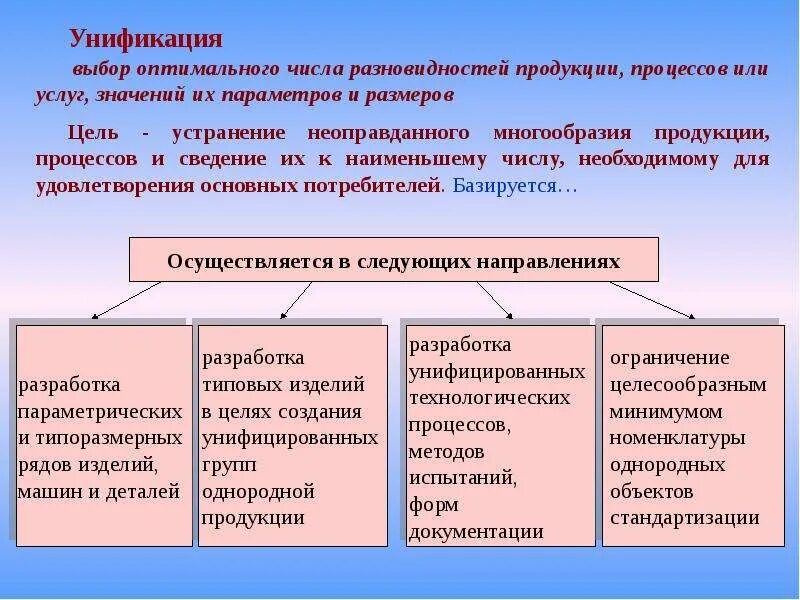 Унификация

выбор оптимального числа разновидностей продукции, процессов или услуг, значений их параметров и размеров

Цель - устранение неоправданного многообразия продукции, процессов и сведение их к наименьшему числу, необходимому для удовлетворения основных потребителей. Базируется…

Осуществляется в следующих направлениях

разработка параметрических и типоразмерных рядов изделий, машин и деталей

разработка типовых изделий в целях создания унифицированных групп однородной продукции

разработка унифицированных технологических процессов, методов испытаний, форм документации

ограничение целесообразным минимумом номенклатуры однородных объектов стандартизации